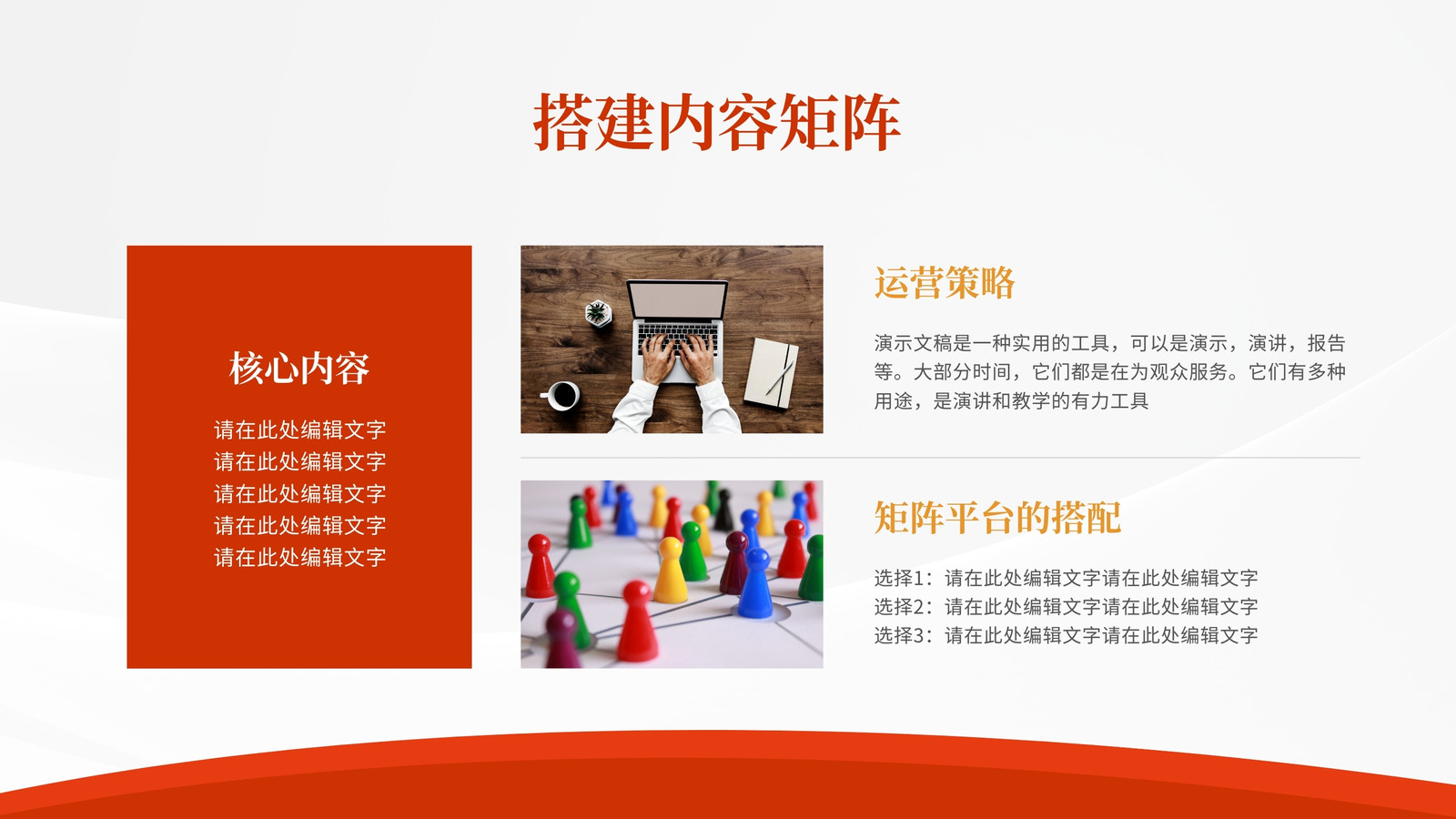 搭建内容矩阵

核心内容

请在此处编辑文字
请在此处编辑文字
请在此处编辑文字
请在此处编辑文字
请在此处编辑文字

运营策略

演示文稿是一种实用的工具，可以是演示，演讲，报告等。大部分时间，它们都是在为观众服务。它们有多种用途，是演讲和教学的有力工具

矩阵平台的搭配

选择1：请在此处编辑文字请在此处编辑文字
选择2：请在此处编辑文字请在此处编辑文字
选择3：请在此处编辑文字请在此处编辑文字